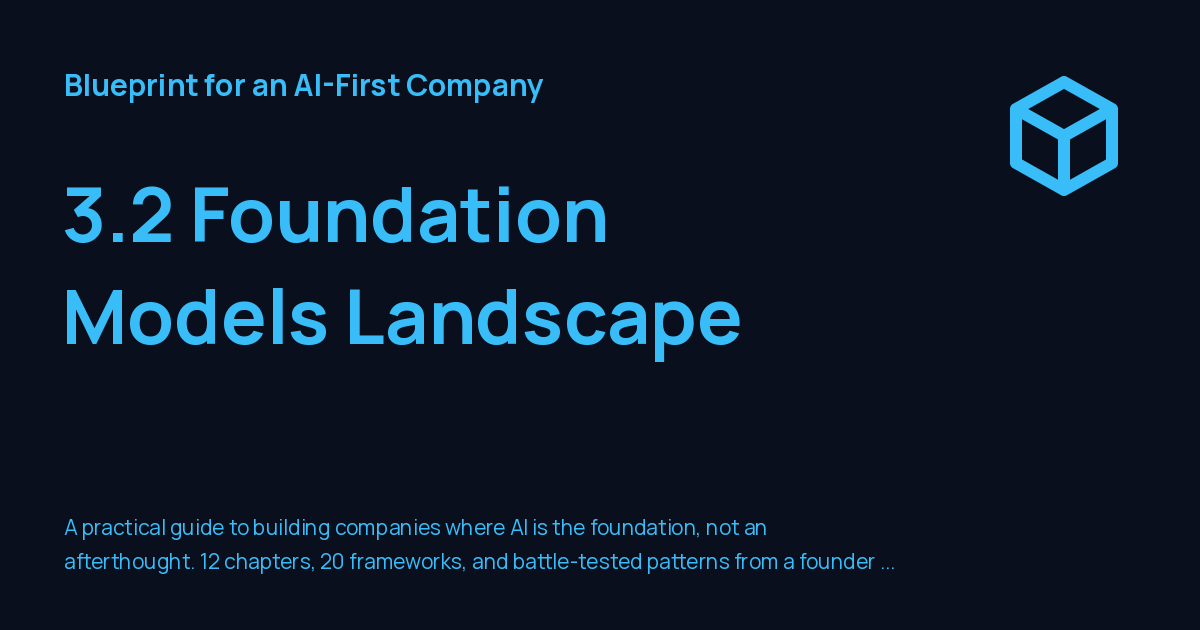 Blueprint for an AI-First Company

3.2 Foundation Models Landscape

A practical guide to building companies where AI is the foundation, not an afterthought. 12 chapters, 20 frameworks, and battle-tested patterns from a founder ...